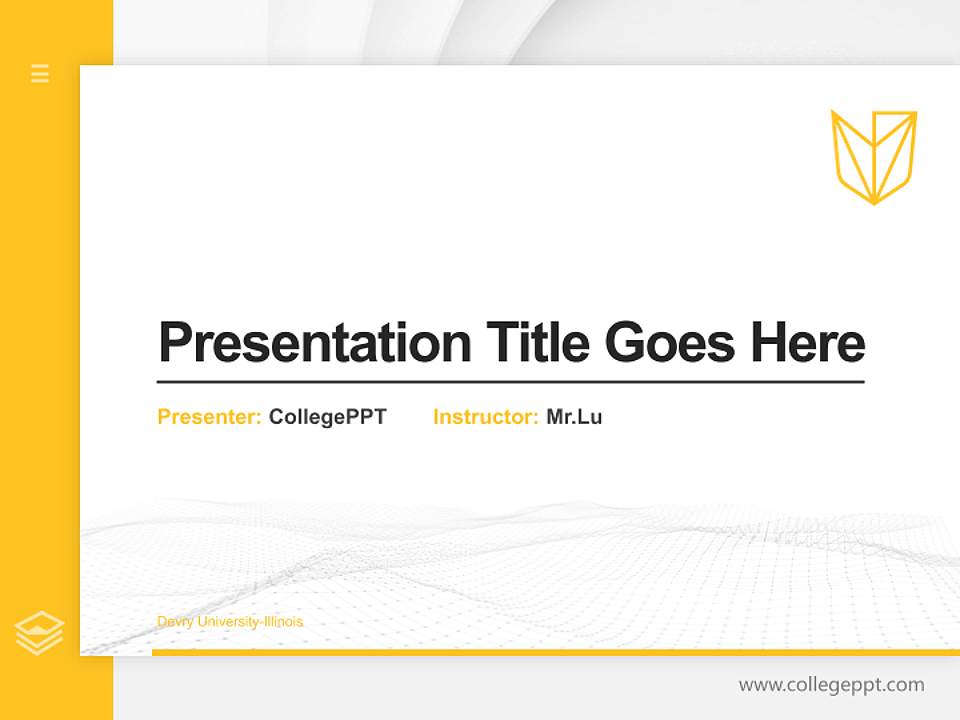 Presentation Title Goes Here

Presenter: CollegePPT Instructor: Mr.Lu

Devry University-Illinois

www.collegeppt.com